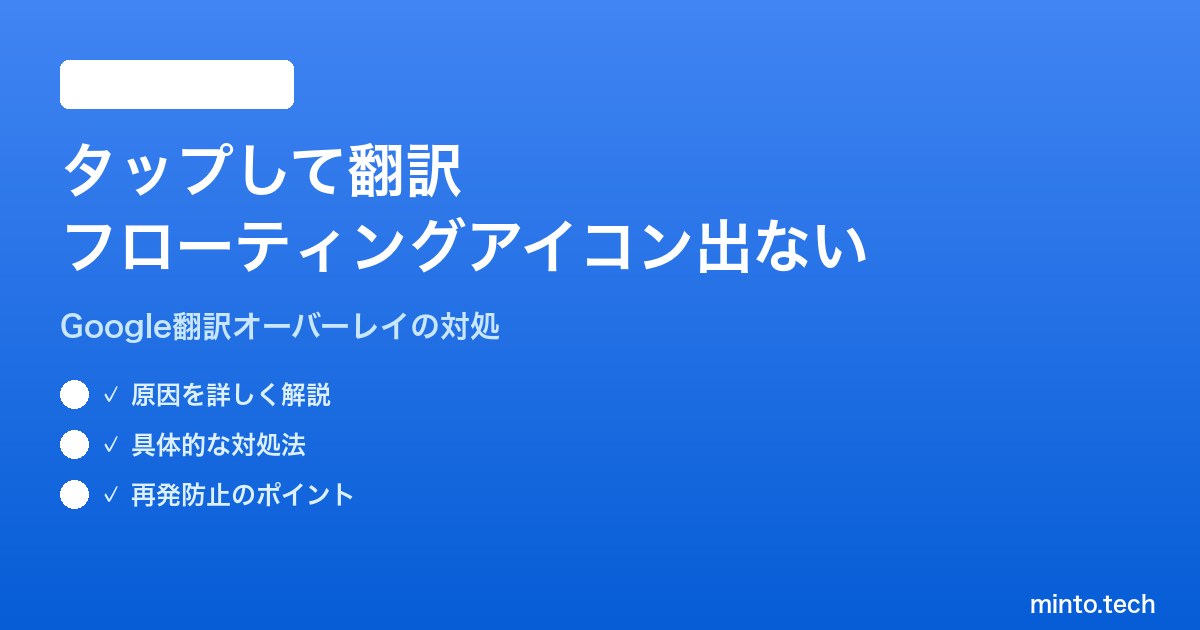 タップして翻訳
フローティングアイコン出ない

Google翻訳オーバーレイの対処

✓ 原因を詳しく解説
✓ 具体的な対処法
✓ 再発防止のポイント

minto.tech